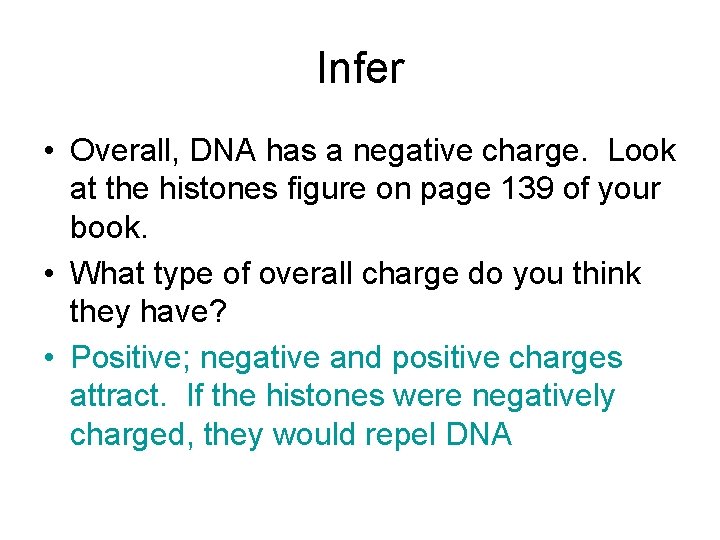 Infer

• Overall, DNA has a negative charge. Look at the histones figure on page 139 of your book.

• What type of overall charge do you think they have?

• Positive; negative and positive charges attract. If the histones were negatively charged, they would repel DNA